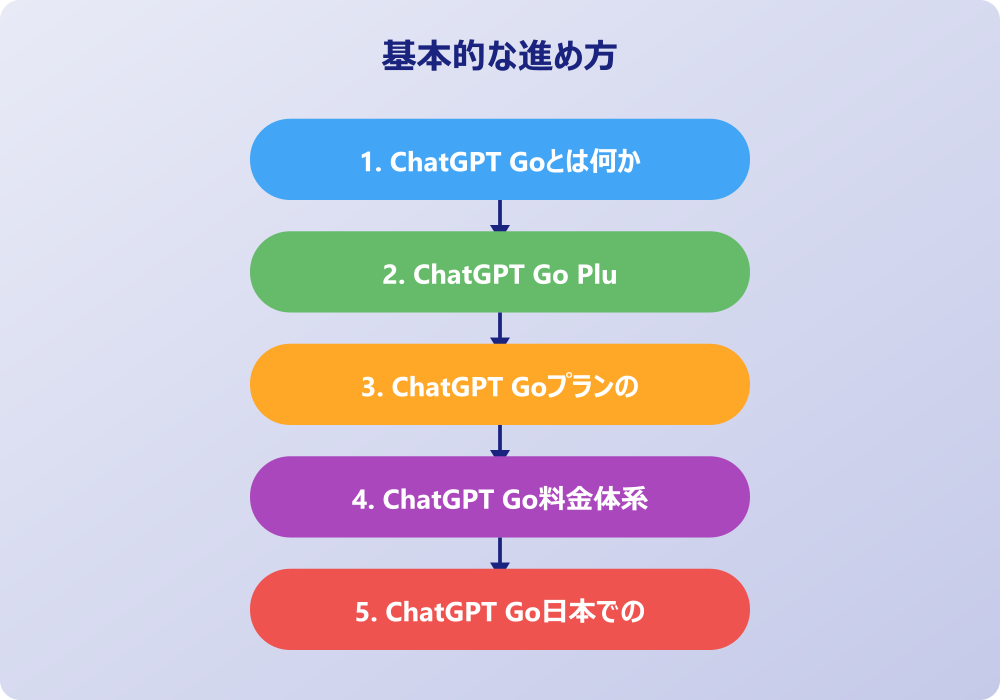 基本的な進め方

1. ChatGPT Goとは何か

2. ChatGPT Go Plu

3. ChatGPT Goプランの

4. ChatGPT Go料金体系

5. ChatGPT Go日本での